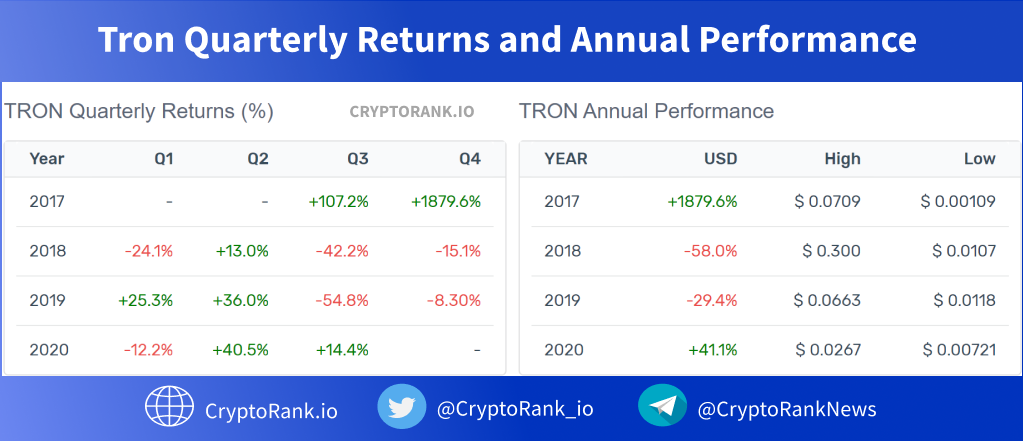 Tron Quarterly Returns and Annual Performance

TRON Quarterly Returns (%)

CRYPTORANK.IO

| Year | Q1 | Q2 | Q3 | Q4 |
|---|---|---|---|---|
| 2017 | - | - | +107.2% | +1879.6% |
| 2018 | -24.1% | +13.0% | -42.2% | -15.1% |
| 2019 | +25.3% | +36.0% | -54.8% | -8.30% |
| 2020 | -12.2% | +40.5% | +14.4% | - |

TRON Annual Performance

| YEAR | USD | High | Low |
|---|---|---|---|
| 2017 | +1879.6% | $ 0.0709 | $ 0.00109 |
| 2018 | -58.0% | $ 0.300 | $ 0.0107 |
| 2019 | -29.4% | $ 0.0663 | $ 0.0118 |
| 2020 | +41.1% | $ 0.0267 | $ 0.00721 |

CryptoRank.io @CryptoRank_io @CryptoRankNews